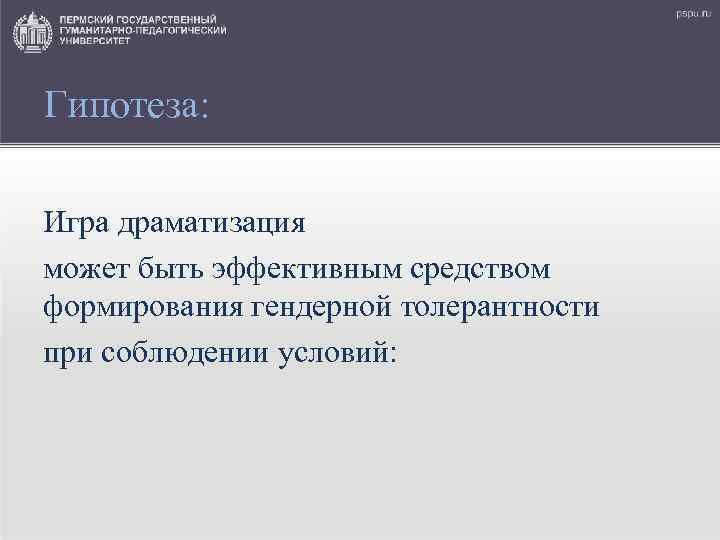 ПЕРМСКИЙ ГОСУДАРСТВЕННЫЙ ГУМАНИТАРНО-ПЕДАГОГИЧЕСКИЙ УНИВЕРСИТЕТ

pspu.ru

Гипотеза:

Игра драматизация

может быть эффективным средством формирования гендерной толерантности

при соблюдении условий: